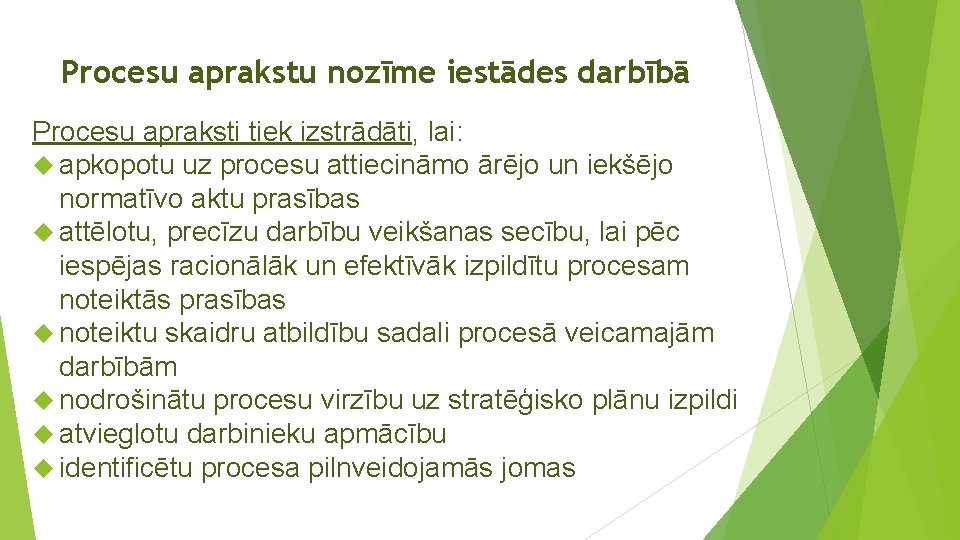 Procesu aprakstu nozīme iestādes darbībā

Procesu apraksti tiek izstrādāti, lai:
apkopotu uz procesu attiecināmo ārējo un iekšējo normatīvo aktu prasības
attēlotu, precīzu darbību veikšanas secību, lai pēc iespējas racionālāk un efektīvāk izpildītu procesam noteiktās prasības
noteiktu skaidru atbildību sadali procesā veicamajām darbībām
nodrošinātu procesu virzību uz stratēģisko plānu izpildi
atvieglotu darbinieku apmācību
identificētu procesa pilnveidojamās jomas